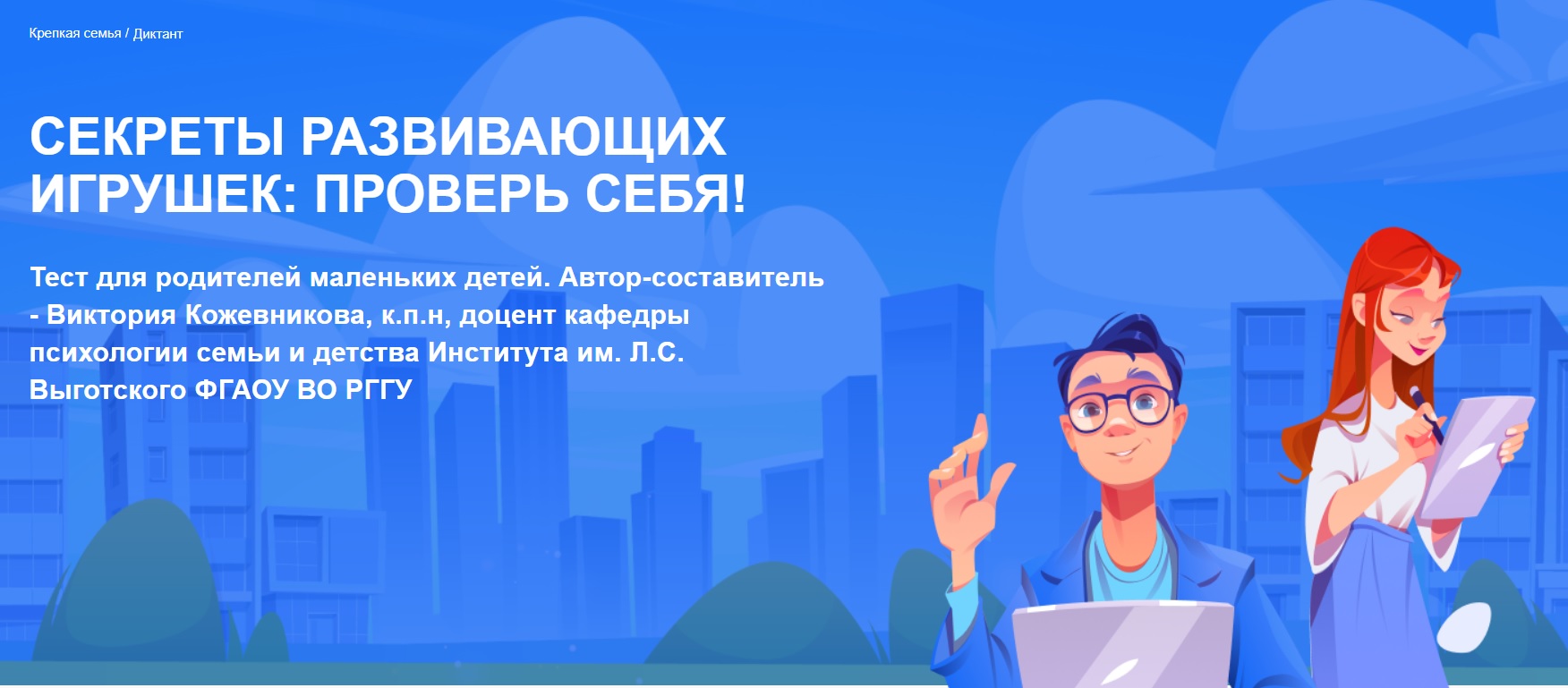 Крепкая семья / Диктант

СЕКРЕТЫ РАЗВИВАЮЩИХ ИГРУШЕК: ПРОВЕРЬ СЕБЯ!

Тест для родителей маленьких детей. Автор-составитель - Виктория Кожевникова, к.п.н, доцент кафедры психологии семьи и детства Института им. Л.С. Выготского ФГАОУ ВО РГГУ